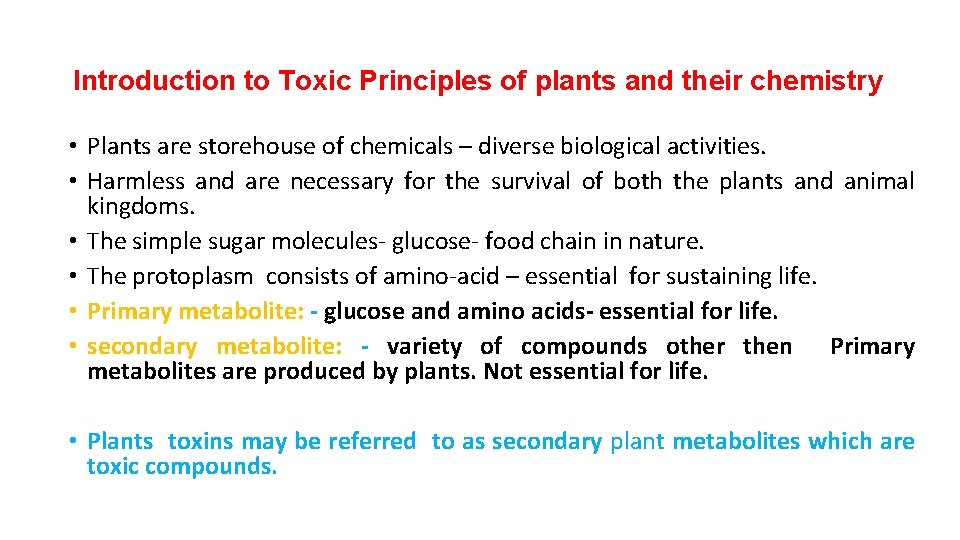 Introduction to Toxic Principles of plants and their chemistry

• Plants are storehouse of chemicals – diverse biological activities.
• Harmless and are necessary for the survival of both the plants and animal kingdoms.
• The simple sugar molecules- glucose- food chain in nature.
• The protoplasm consists of amino-acid – essential for sustaining life.
• Primary metabolite: - glucose and amino acids- essential for life.
• secondary metabolite: - variety of compounds other then Primary metabolites are produced by plants. Not essential for life.

• Plants toxins may be referred to as secondary plant metabolites which are toxic compounds.